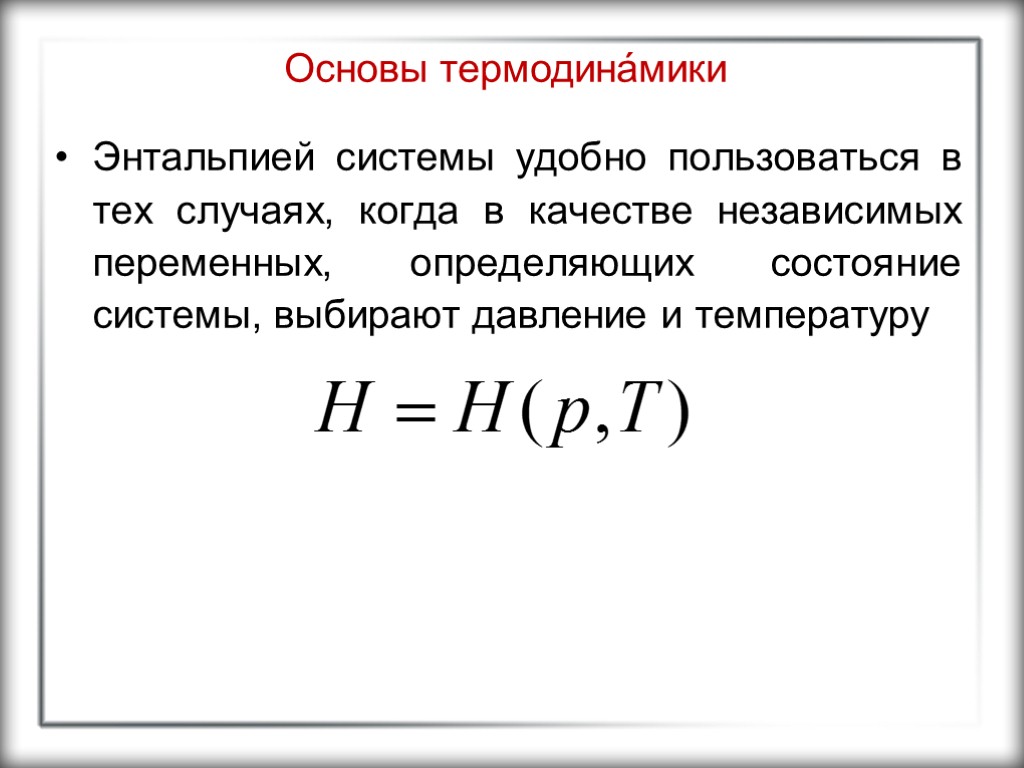 Основы термодина́мики

• Энтальпией системы удобно пользоваться в тех случаях, когда в качестве независимых переменных, определяющих состояние системы, выбирают давление и температуру

$H = H(p, T)$